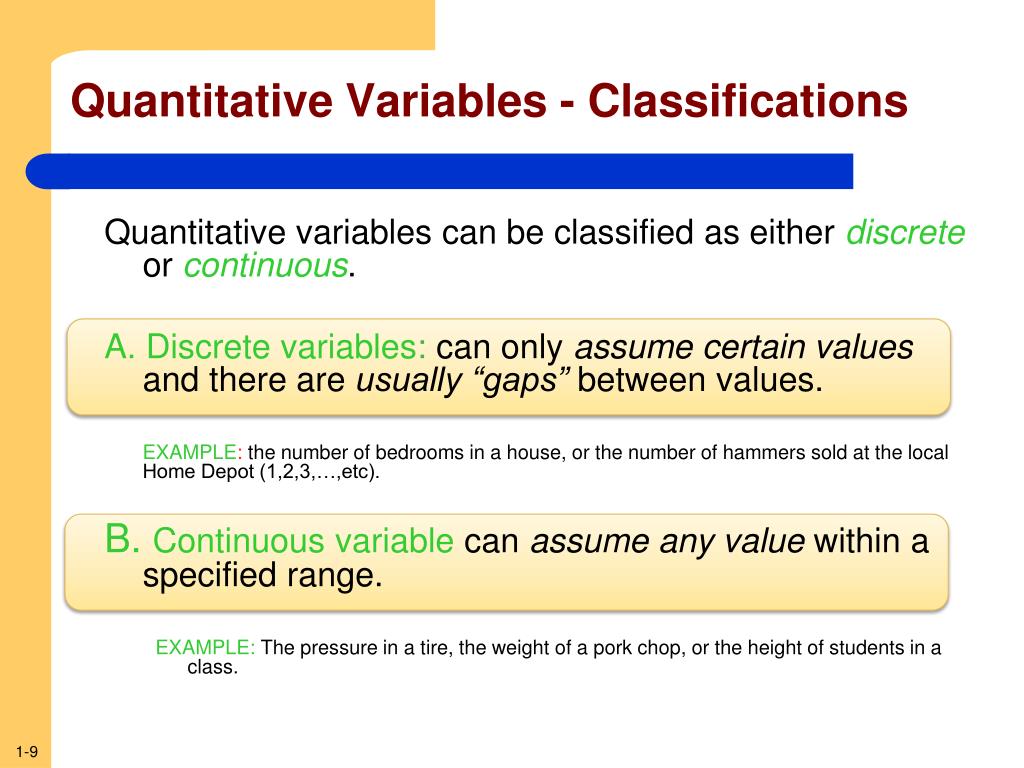 Quantitative Variables - Classifications

Quantitative variables can be classified as either discrete or continuous.

A. Discrete variables: can only assume certain values and there are usually “gaps” between values.

EXAMPLE: the number of bedrooms in a house, or the number of hammers sold at the local Home Depot (1,2,3,…,etc).

B. Continuous variable can assume any value within a specified range.

EXAMPLE: The pressure in a tire, the weight of a pork chop, or the height of students in a class.

1-9